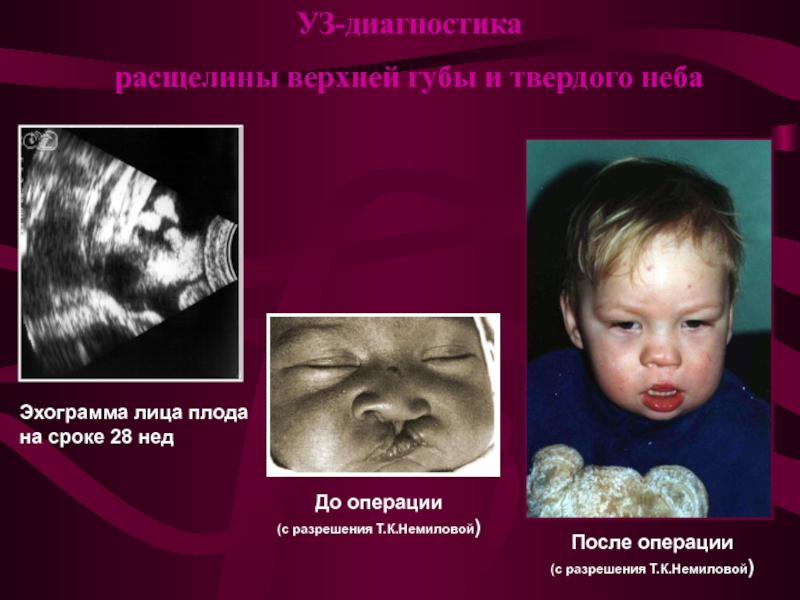 УЗ-диагностика

расщелины верхней губы и твердого неба

Эхограмма лица плода на сроке 28 нед

До операции

(с разрешения Т.К.Немиловой)

После операции

(с разрешения Т.К.Немиловой)